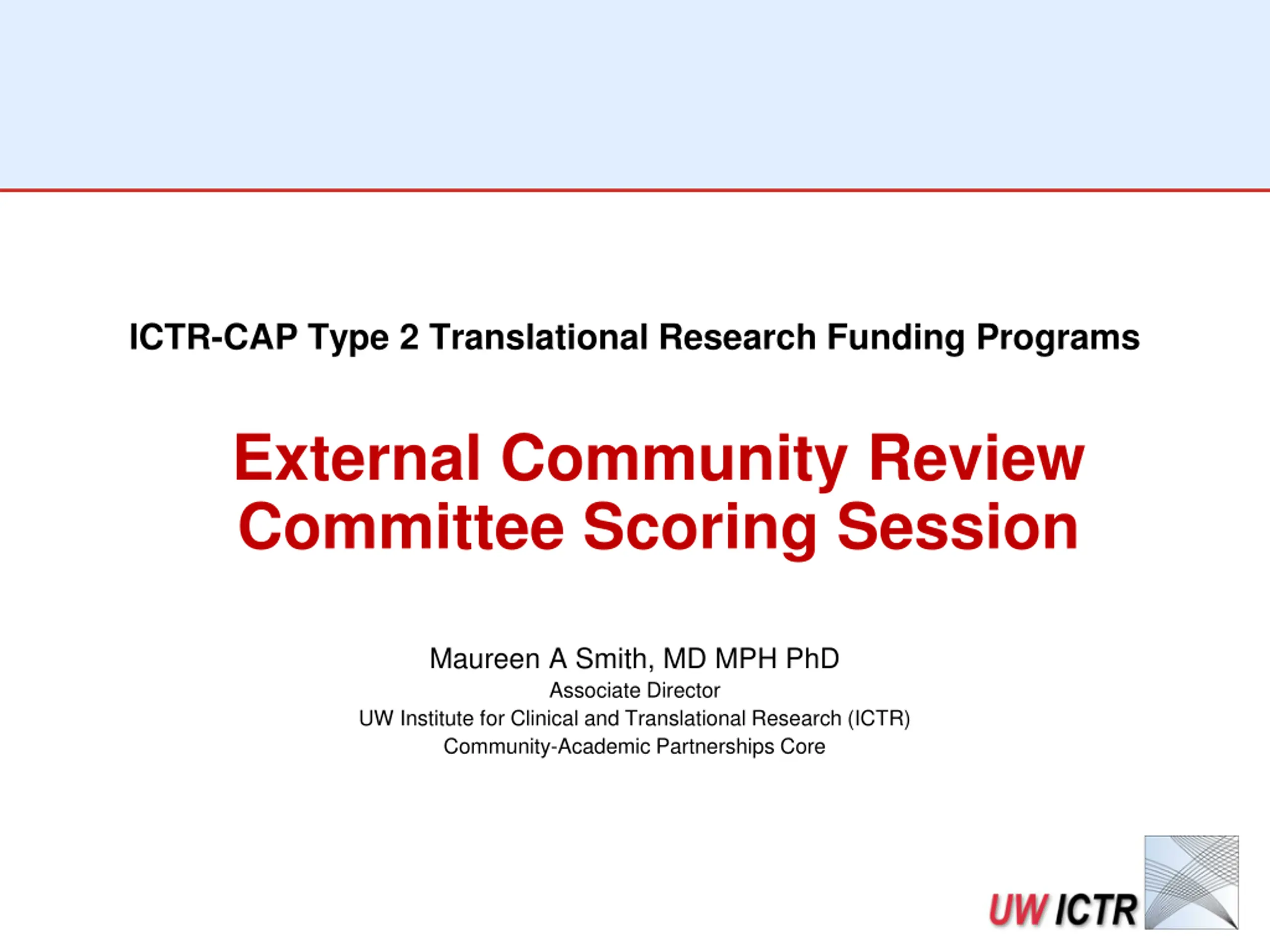 ICTR-CAP Type 2 Translational Research Funding Programs

External Community Review Committee Scoring Session

Maureen A Smith, MD MPH PhD
Associate Director
UW Institute for Clinical and Translational Research (ICTR)
Community-Academic Partnerships Core

UW ICTR